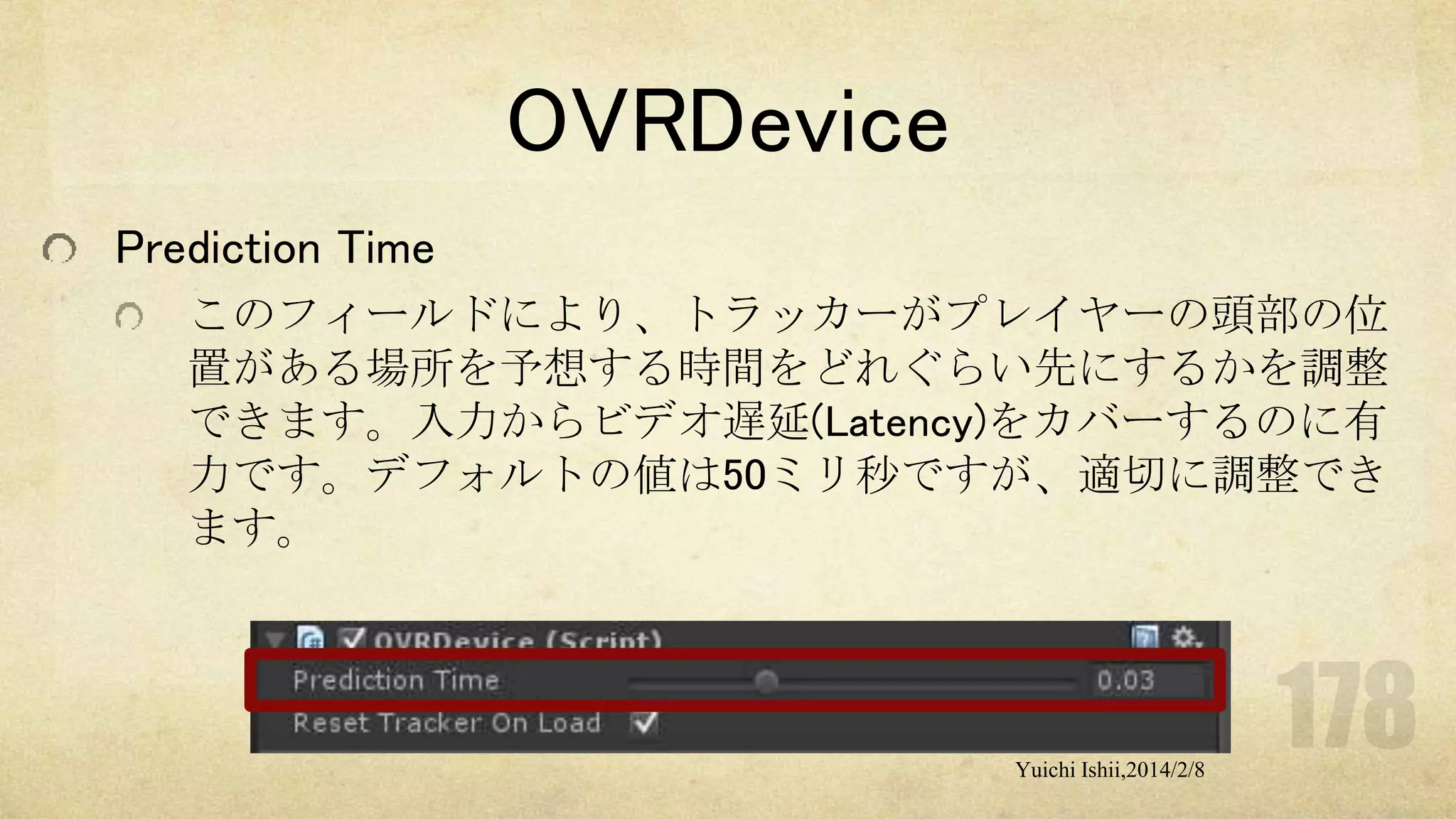 OVRDevice

Prediction Time

このフィールドにより、トラッカーがプレイヤーの頭部の位置がある場所を予想する時間をどれぐらい先にするかを調整できます。入力からビデオ遅延(Latency)をカバーするのに有力です。デフォルトの値は50ミリ秒ですが、適切に調整できます。

OVRDevice (Script)
Prediction Time 0.03
Reset Tracker On Load

178

Yuichi Ishii,2014/2/8